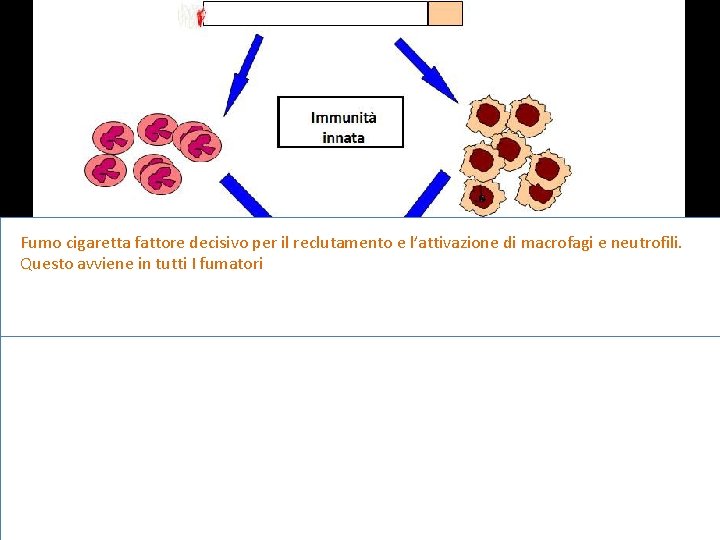 Immunità innata

Fumo cigaretta fattore decisivo per il reclutamento e l'attivazione di macrofagi e neutrofili. Questo avviene in tutti I fumatori